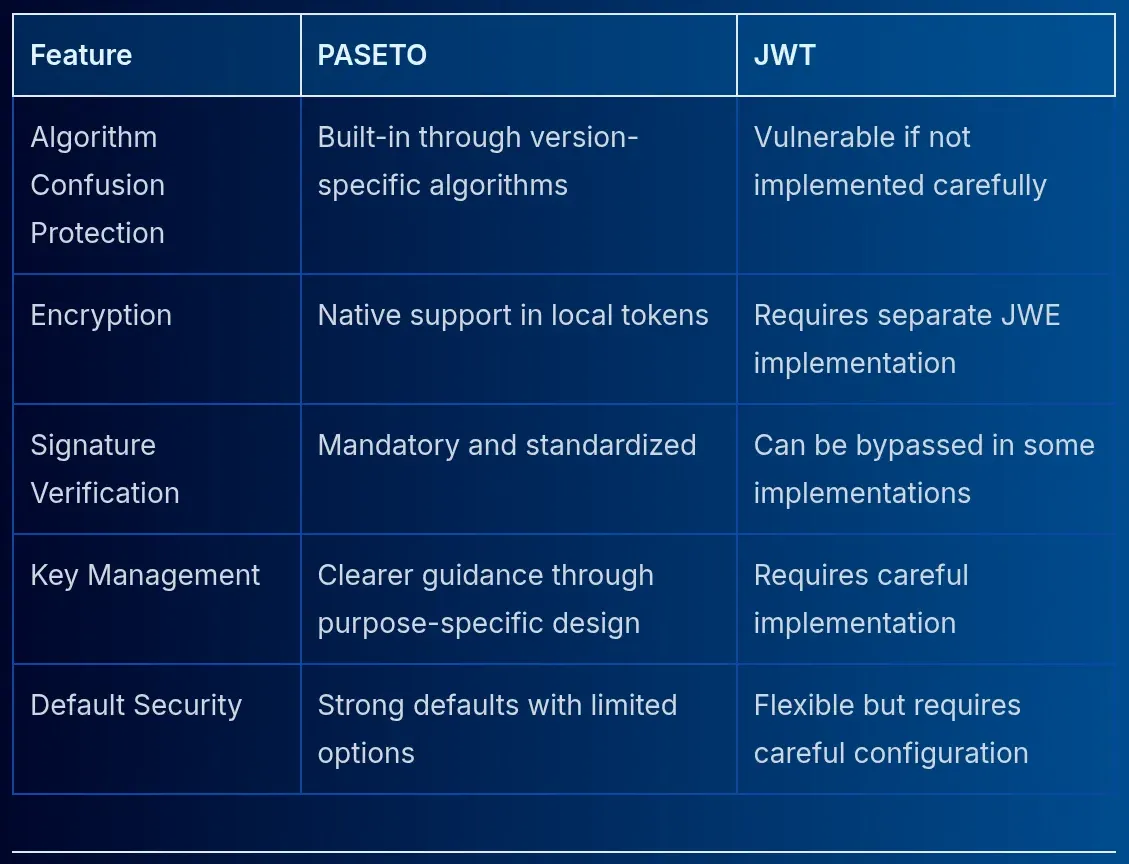 | Feature | PASETO | JWT |
|---|---|---|
| Algorithm Confusion Protection | Built-in through version-specific algorithms | Vulnerable if not implemented carefully |
| Encryption | Native support in local tokens | Requires separate JWE implementation |
| Signature Verification | Mandatory and standardized | Can be bypassed in some implementations |
| Key Management | Clearer guidance through purpose-specific design | Requires careful implementation |
| Default Security | Strong defaults with limited options | Flexible but requires careful configuration |